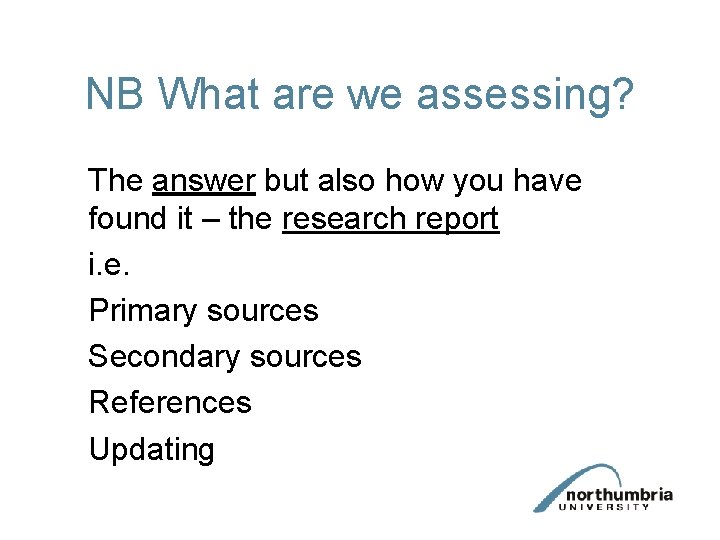 NB What are we assessing?

The answer but also how you have found it – the research report

i.e.

Primary sources

Secondary sources

References

Updating

northumbria
UNIVERSITY